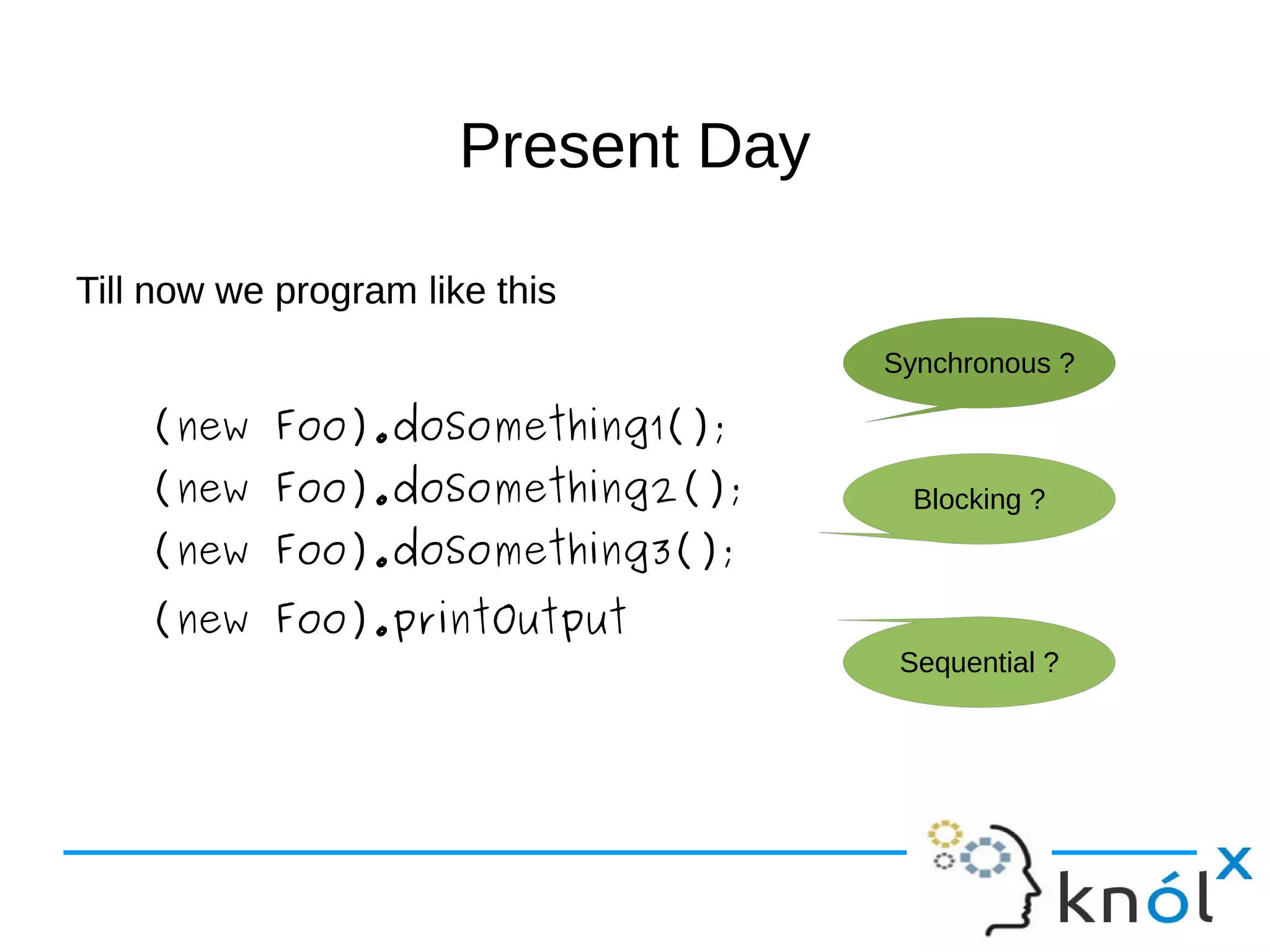 Present Day

Till now we program like this

(new Foo).doSomething1();
(new Foo).doSomething2();
(new Foo).doSomething3();
(new Foo).printOutput

Synchronous ?

Blocking ?

Sequential ?

knólx